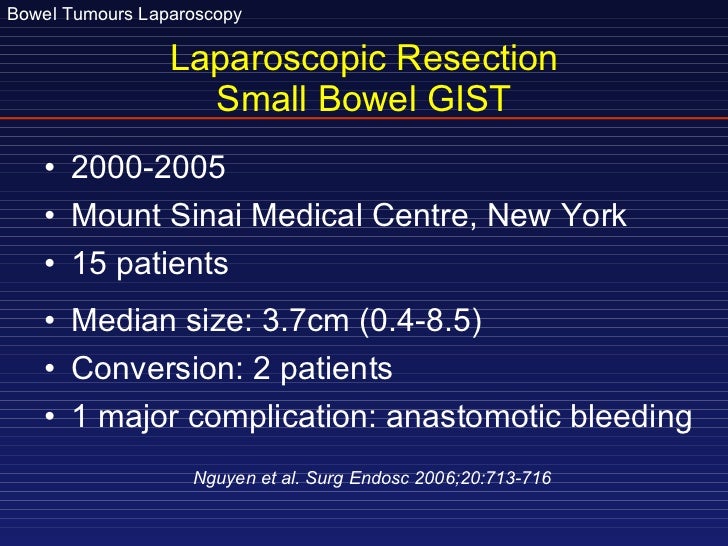 Bowel Tumours Laparoscopy

Laparoscopic Resection
Small Bowel GIST

• 2000-2005
• Mount Sinai Medical Centre, New York
• 15 patients

• Median size: 3.7cm (0.4-8.5)
• Conversion: 2 patients
• 1 major complication: anastomotic bleeding

Nguyen et al. Surg Endosc 2006;20:713-716